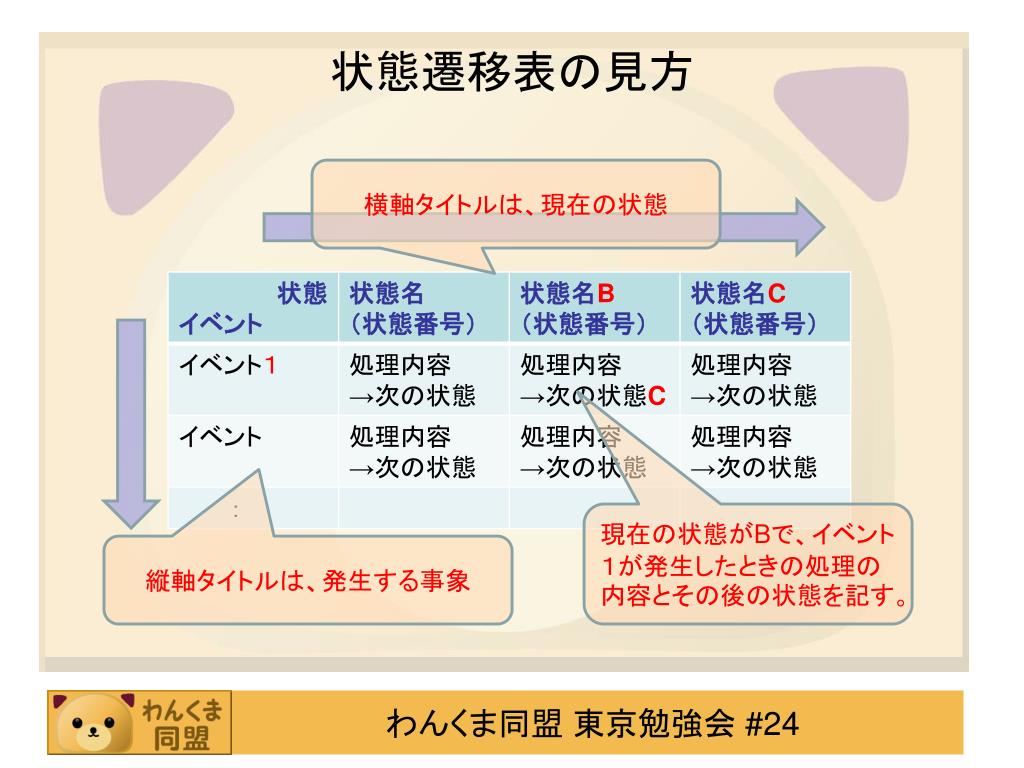 状態遷移表の見方

横軸タイトルは、現在の状態

| 状態 イベント | 状態名 (状態番号) | 状態名B (状態番号) | 状態名C (状態番号) |
|---|---|---|---|
| イベント1 | 処理内容 →次の状態 | 処理内容 →次の状態C | 処理内容 →次の状態 |
| イベント | 処理内容 →次の状態 | 処理内容 →次の状態 | 処理内容 →次の状態 |
| : | | | |

縦軸タイトルは、発生する事象

現在の状態がBで、イベント1が発生したときの処理の内容とその後の状態を記す。

わんくま同盟

わんくま同盟 東京勉強会 #24